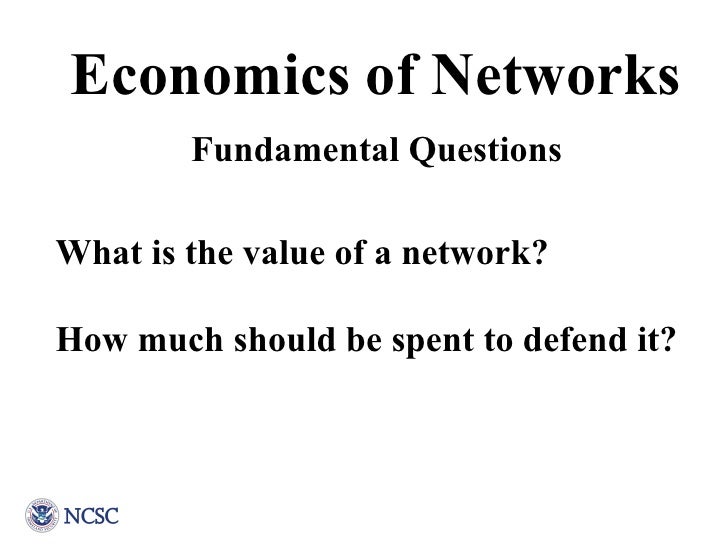 Economics of Networks

Fundamental Questions

What is the value of a network?

How much should be spent to defend it?

NCSC